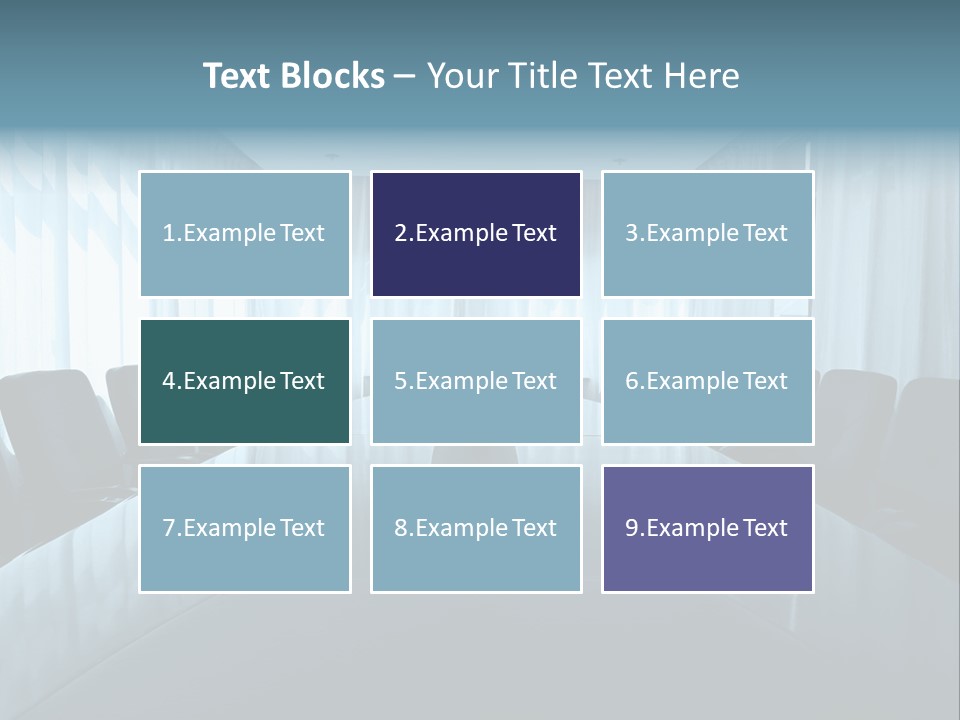 Text Blocks – Your Title Text Here

1.Example Text

2.Example Text

3.Example Text

4.Example Text

5.Example Text

6.Example Text

7.Example Text

8.Example Text

9.Example Text